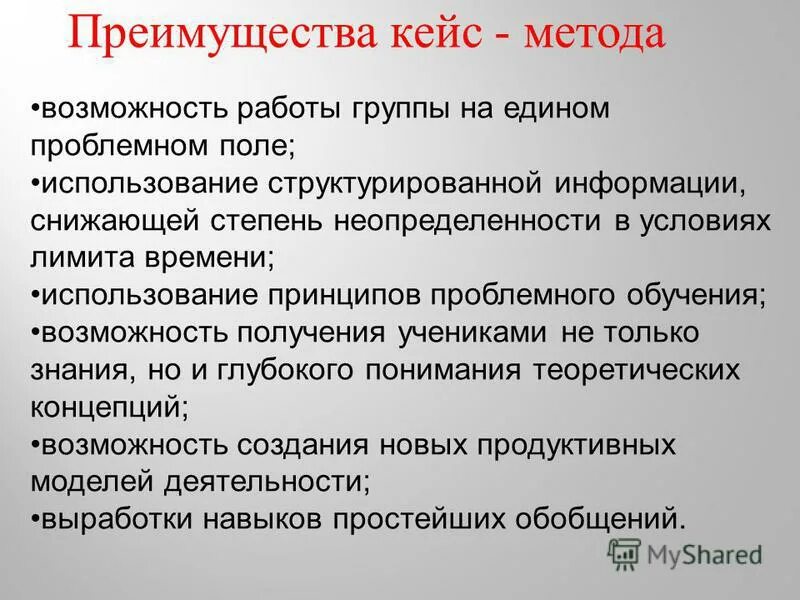 Преимущества кейс - метода

•возможность работы группы на едином проблемном поле;
•использование структурированной информации, снижающей степень неопределенности в условиях лимита времени;
•использование принципов проблемного обучения;
•возможность получения учениками не только знания, но и глубокого понимания теоретических концепций;
•возможность создания новых продуктивных моделей деятельности;
•выработки навыков простейших обобщений.

MyShared